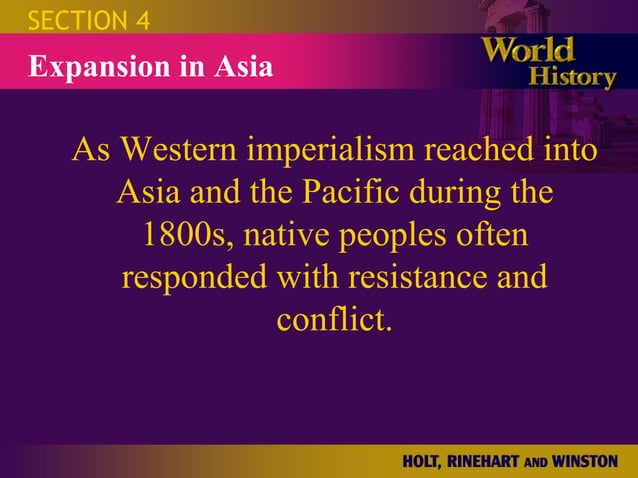 SECTION 4

Expansion in Asia

World History

As Western imperialism reached into Asia and the Pacific during the 1800s, native peoples often responded with resistance and conflict.

HOLT, RINEHART AND WINSTON